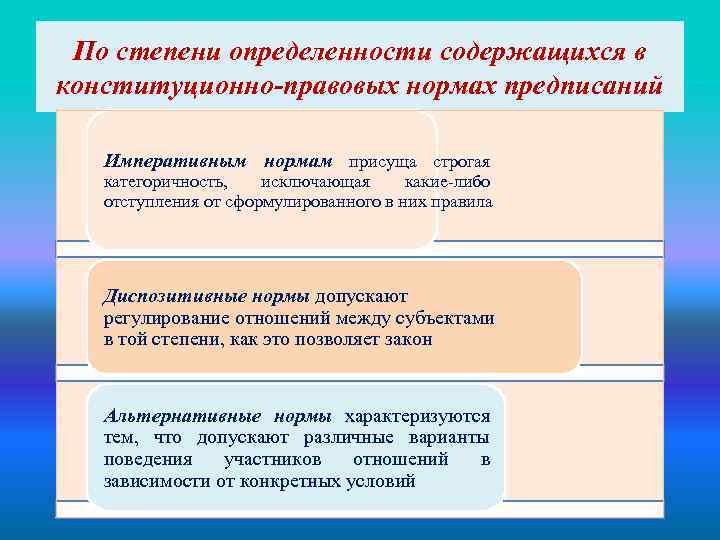 По степени определенности содержащихся в конституционно-правовых нормах предписаний

Императивным нормам присуща строгая категоричность, исключающая какие-либо отступления от сформулированного в них правила

Диспозитивные нормы допускают регулирование отношений между субъектами в той степени, как это позволяет закон

Альтернативные нормы характеризуются тем, что допускают различные варианты поведения участников отношений в зависимости от конкретных условий